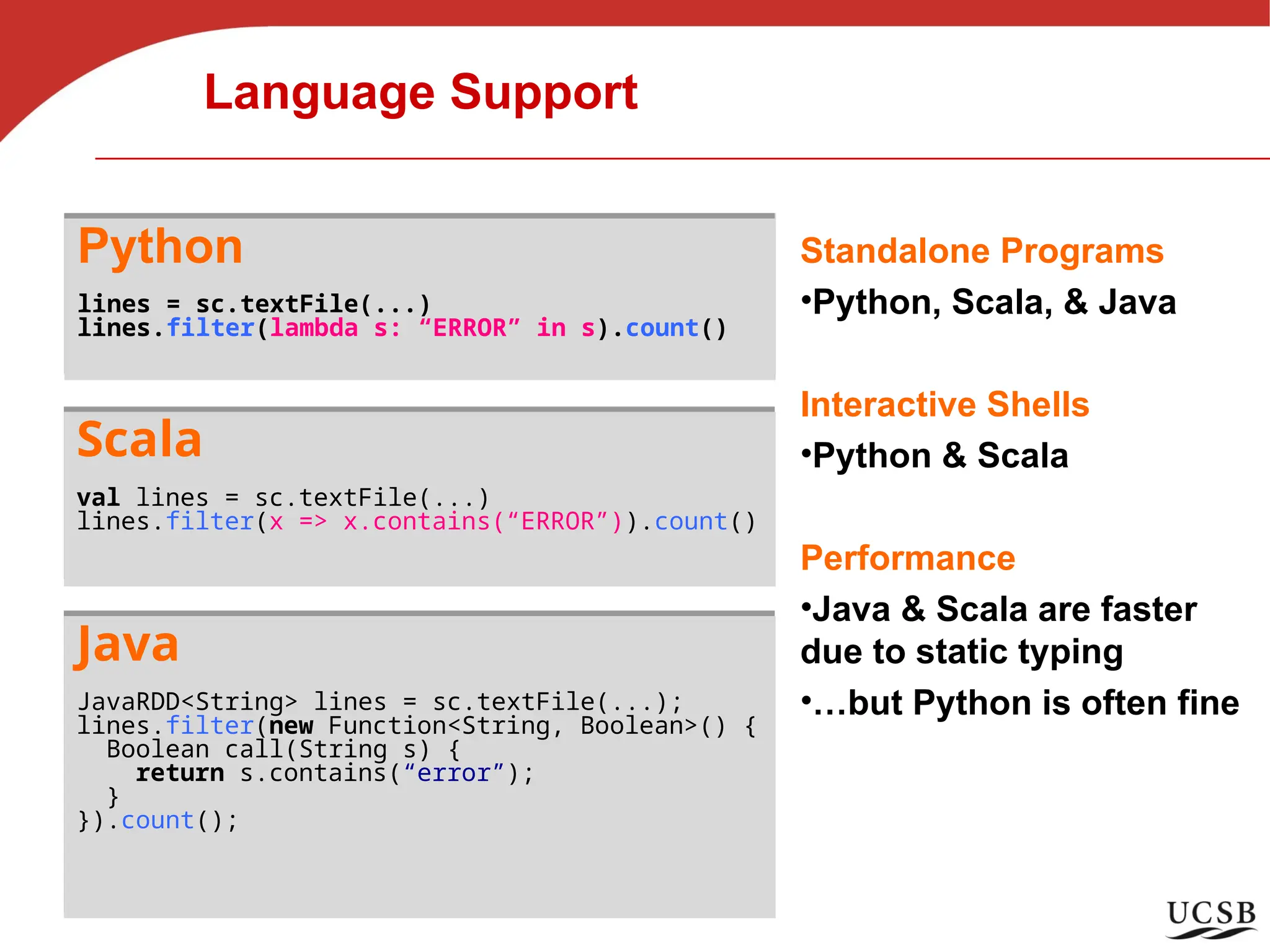 Language Support

Python

lines = sc.textFile(...)
lines.filter(lambda s: “ERROR” in s).count()

Scala

val lines = sc.textFile(...)
lines.filter(x => x.contains(“ERROR”)).count()

Java

JavaRDD<String> lines = sc.textFile(...);
lines.filter(new Function<String, Boolean>() {
  Boolean call(String s) {
    return s.contains(“error”);
  }
}).count();

Standalone Programs

•Python, Scala, & Java

Interactive Shells

•Python & Scala

Performance

•Java & Scala are faster due to static typing

•…but Python is often fine

UCSB